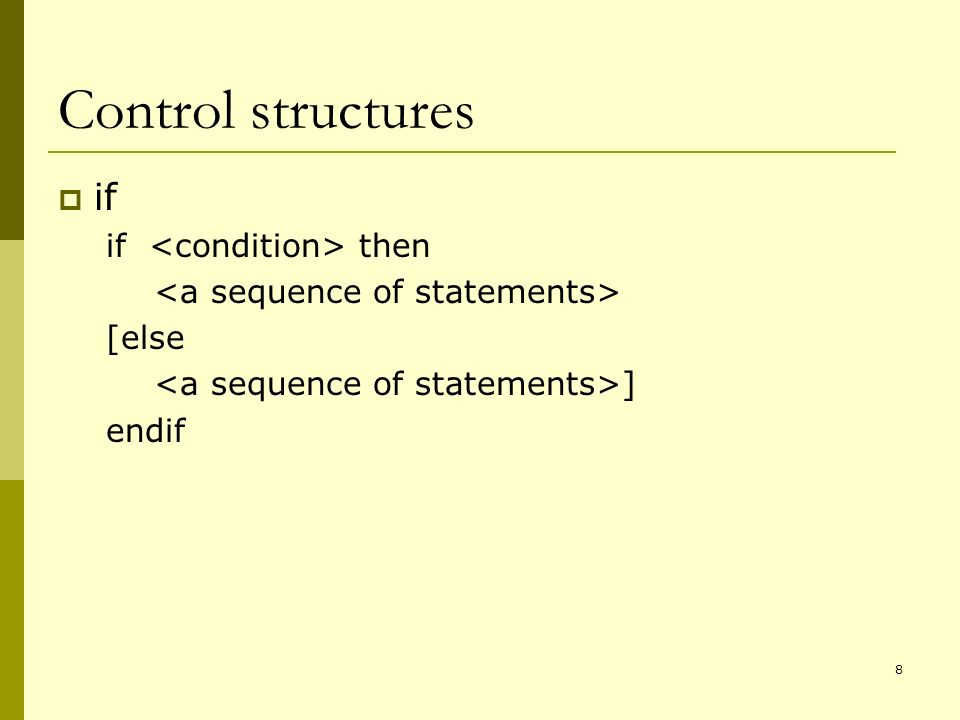 Control structures

if

if <condition> then
<a sequence of statements>
[else
<a sequence of statements>]
endif

8